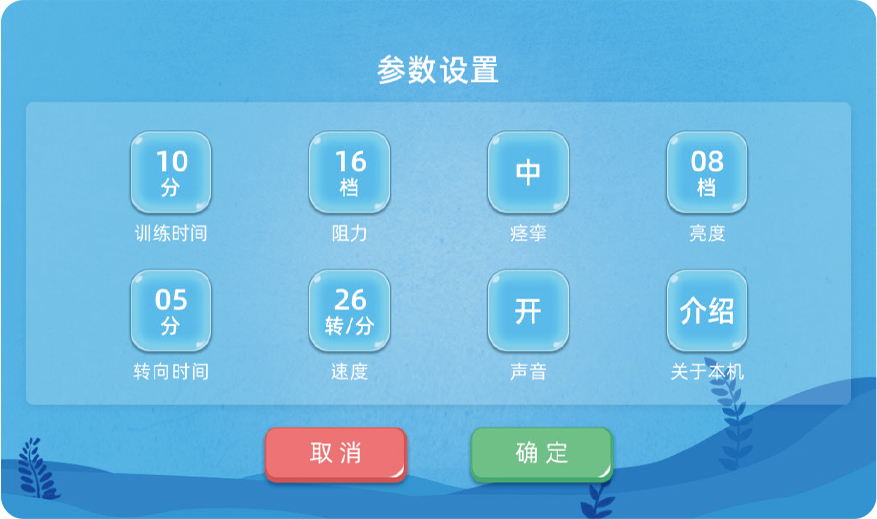 参数设置

10
分
训练时间

16
档
阻力

中
痉挛

08
档
亮度

05
分
转向时间

26
转/分
速度

开
声音

介绍
关于本机

取消

确定